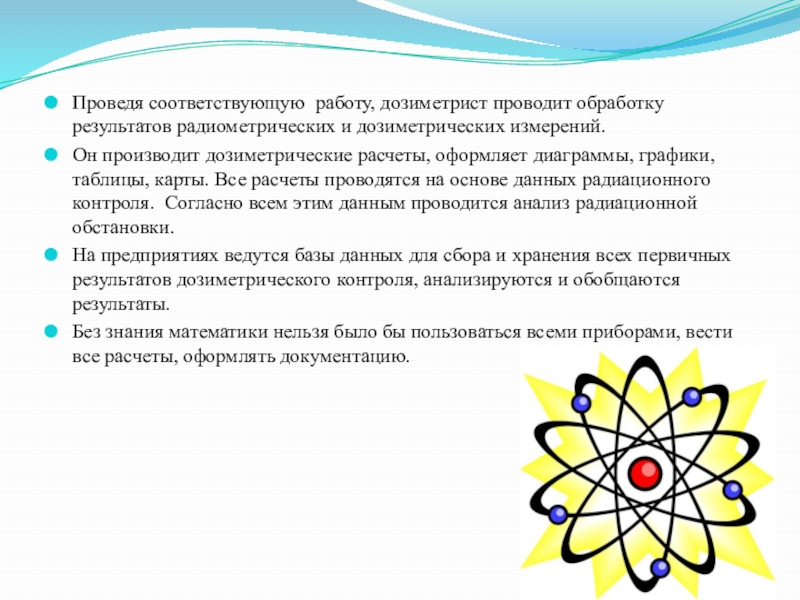 Проведя соответствующую работу, дозиметрист проводит обработку результатов радиометрических и дозиметрических измерений.

Он производит дозиметрические расчеты, оформляет диаграммы, графики, таблицы, карты. Все расчеты проводятся на основе данных радиационного контроля. Согласно всем этим данным проводится анализ радиационной обстановки.

На предприятиях ведутся базы данных для сбора и хранения всех первичных результатов дозиметрического контроля, анализируются и обобщаются результаты.

Без знания математики нельзя было бы пользоваться всеми приборами, вести все расчеты, оформлять документацию.